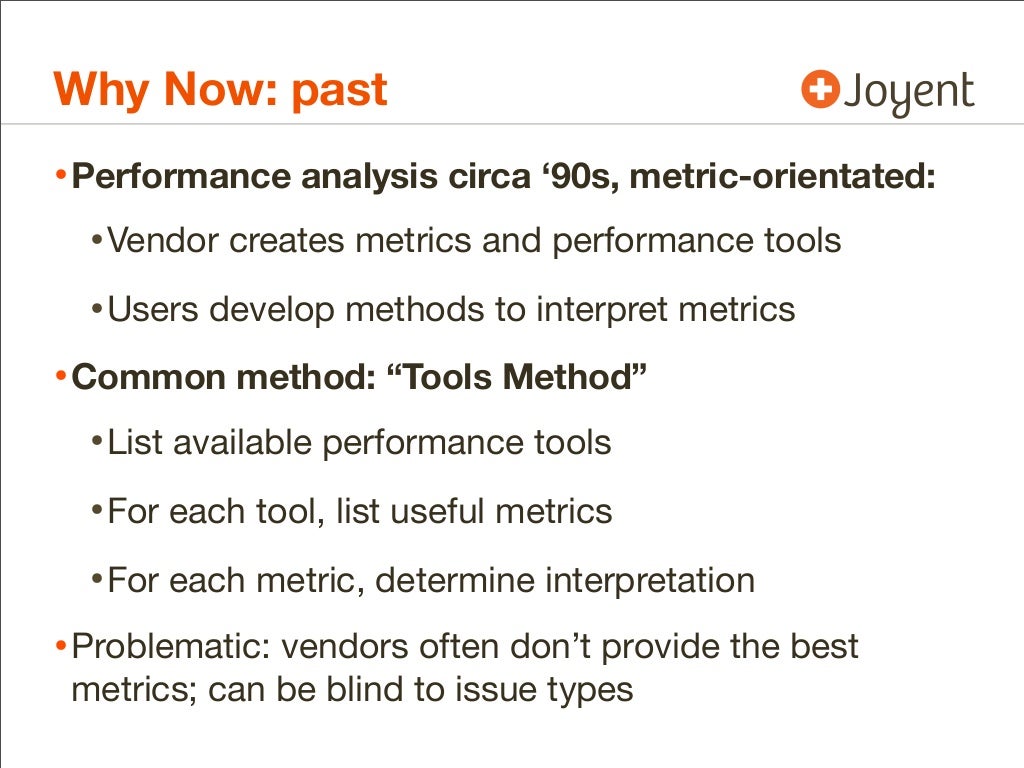 Why Now: past

Joyent

• Performance analysis circa ‘90s, metric-orientated:

• Vendor creates metrics and performance tools

• Users develop methods to interpret metrics

• Common method: “Tools Method”

• List available performance tools

• For each tool, list useful metrics

• For each metric, determine interpretation

• Problematic: vendors often don’t provide the best metrics; can be blind to issue types